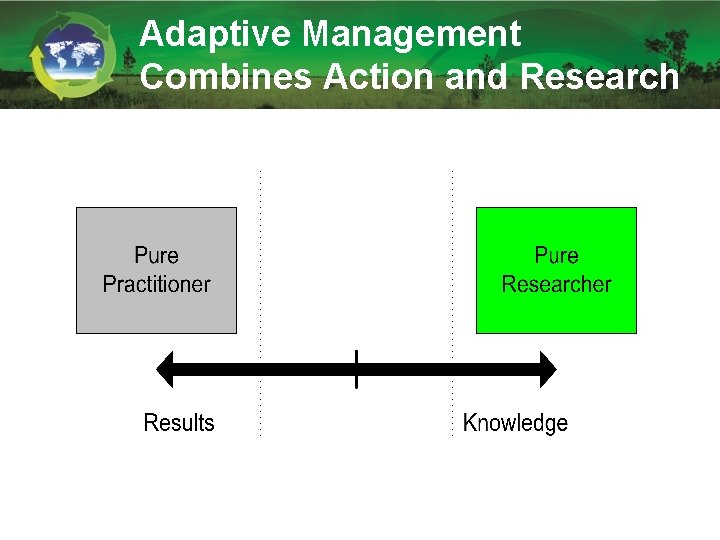 Adaptive Management
Combines Action and Research

Pure Practitioner

Pure Researcher

Results

Knowledge